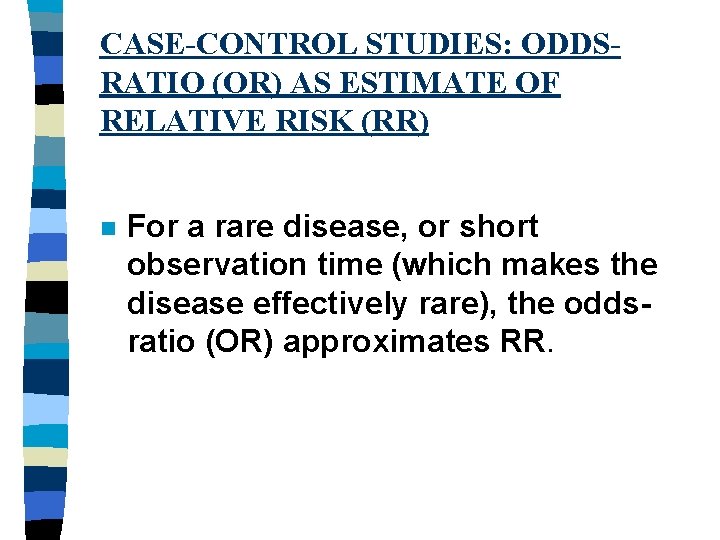 CASE-CONTROL STUDIES: ODDS-RATIO (OR) AS ESTIMATE OF RELATIVE RISK (RR)

For a rare disease, or short observation time (which makes the disease effectively rare), the odds-ratio (OR) approximates RR.